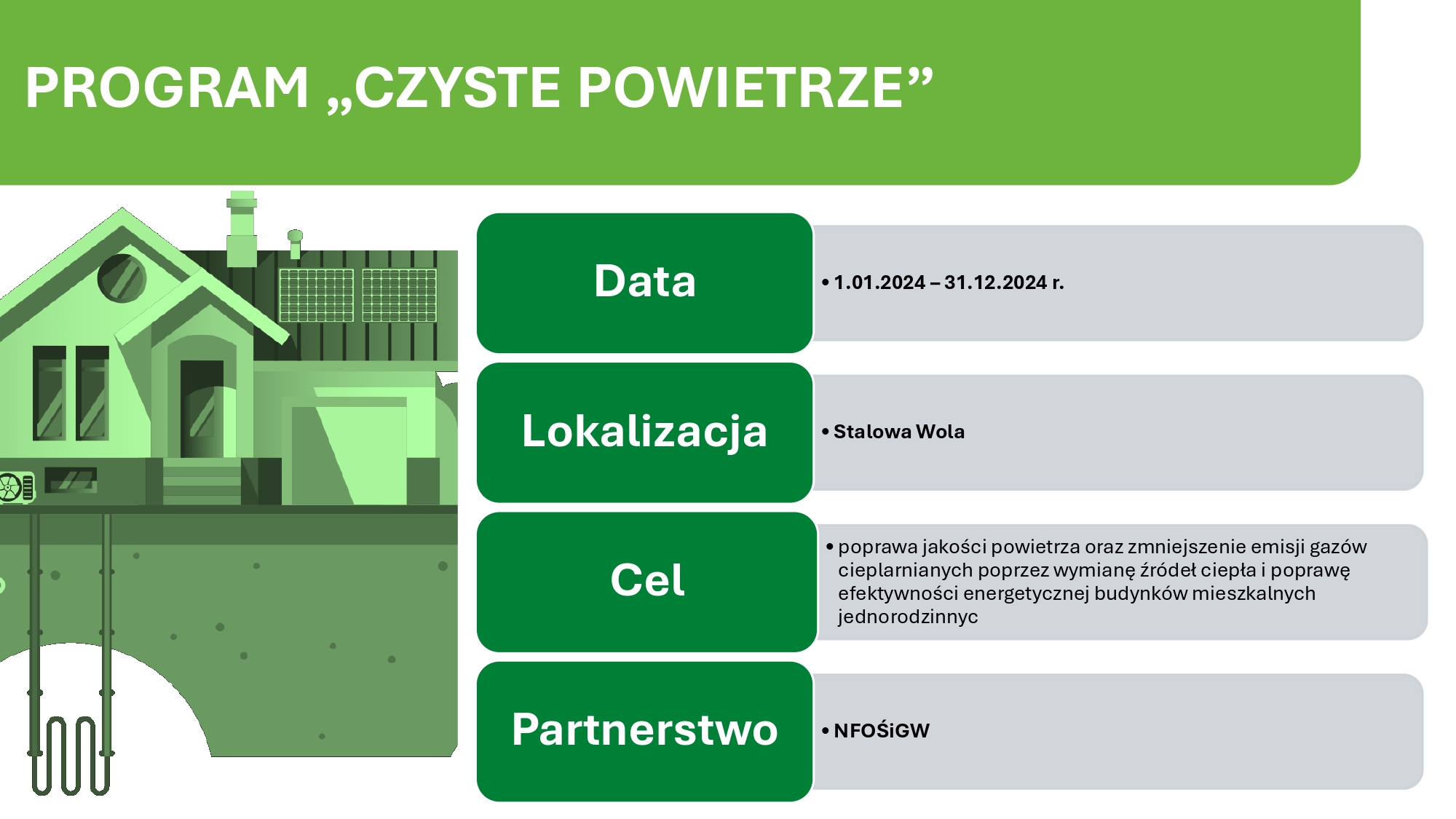 PROGRAM „CZYSTE POWIETRZE”

Data

• 1.01.2024 – 31.12.2024 r.

Lokalizacja

• Stalowa Wola

Cel

• poprawa jakości powietrza oraz zmniejszenie emisji gazów cieplarnianych poprzez wymianę źródeł ciepła i poprawę efektywności energetycznej budynków mieszkalnych jednorodzinnyc

Partnerstwo

• NFOŚiGW